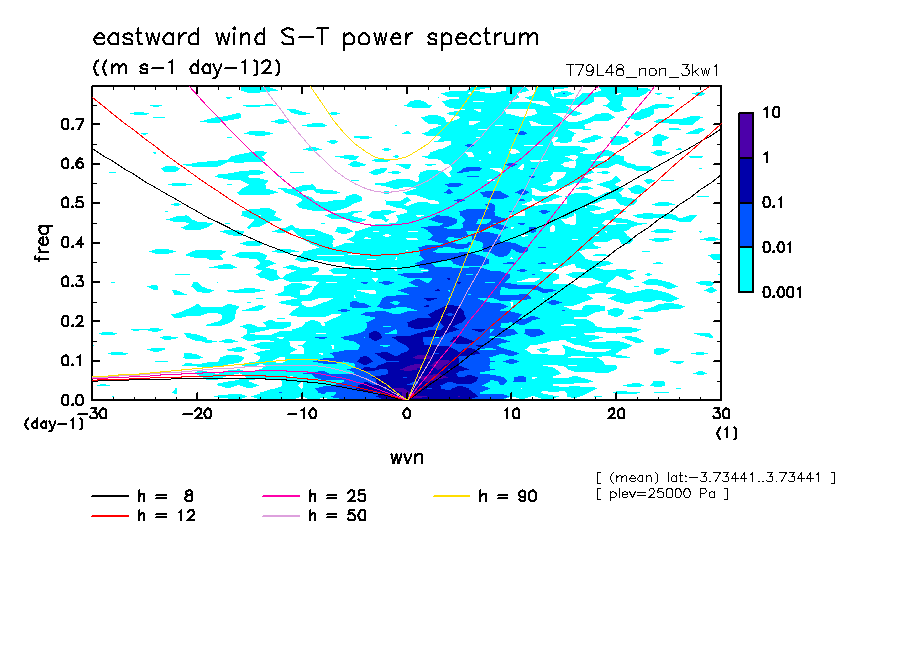 eastward wind S-T power spectrum
((m s-1 day-1)2)
T79L48_non_3kw1

freq

0.7
0.6
0.5
0.4
0.3
0.2
0.1
0.0
(day-1)
-30 -20 -10 0 10 20 30
(1)

wvn

10
1
0.1
0.01
0.001

[ (mean) lat:-3.73441..3.73441 ]
[ plev=25000 Pa ]

h = 8
h = 12
h = 25
h = 50
h = 90